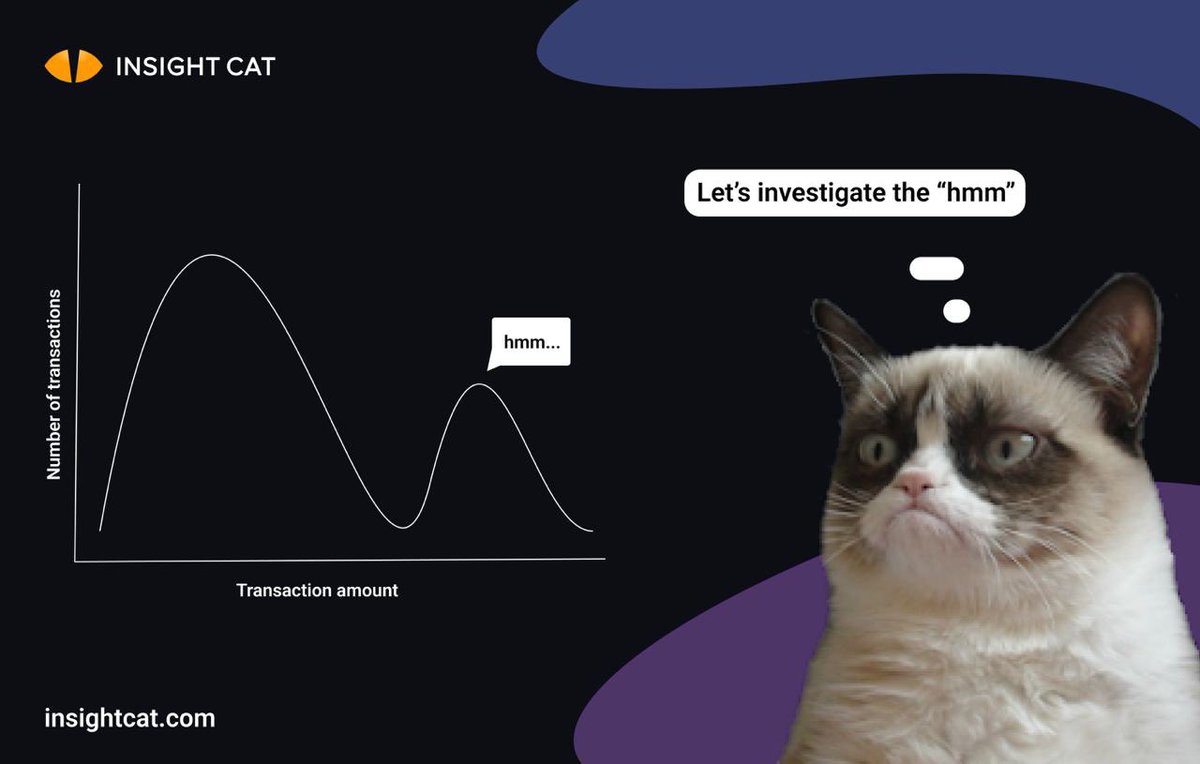 INSIGHT CAT

Number of transactions

hmm...

Transaction amount

Let's investigate the "hmm"

insightcat.com